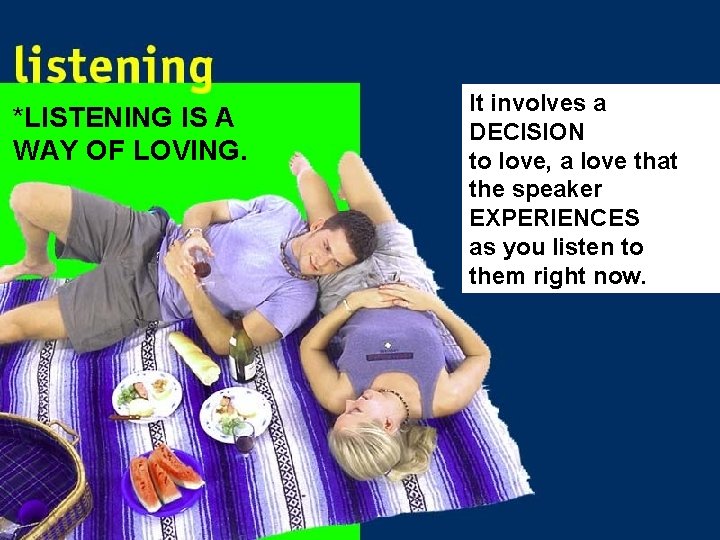 listening

*LISTENING IS A WAY OF LOVING.

It involves a DECISION to love, a love that the speaker EXPERIENCES as you listen to them right now.